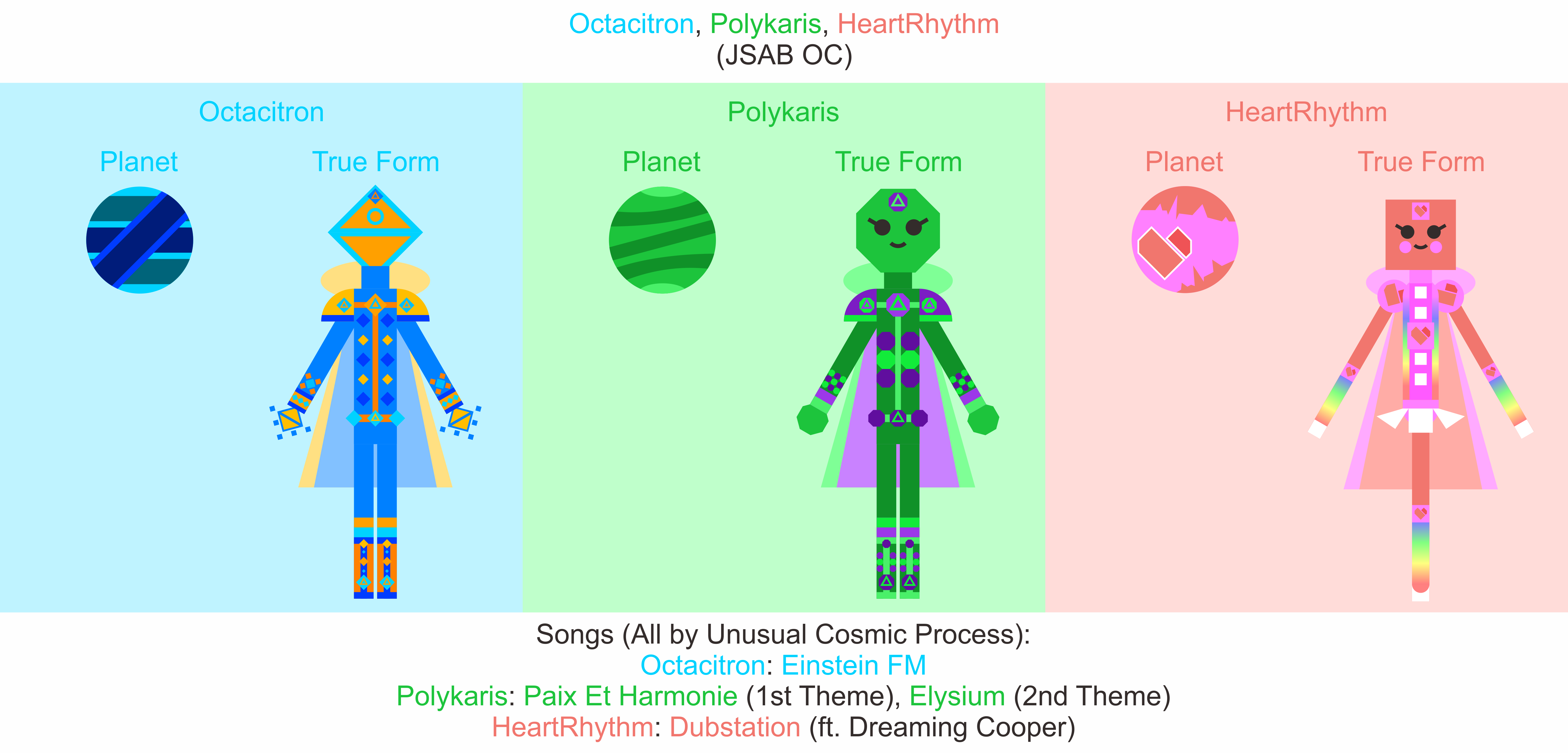 Octacitron, Polykaris, HeartRhythm
(JSAB OC)

Octacitron

Planet

True Form

Polykaris

Planet

True Form

HeartRhythm

Planet

True Form

Songs (All by Unusual Cosmic Process):
Octacitron: Einstein FM
Polykaris: Paix Et Harmonie (1st Theme), Elysium (2nd Theme)
HeartRhythm: Dubstation (ft. Dreaming Cooper)